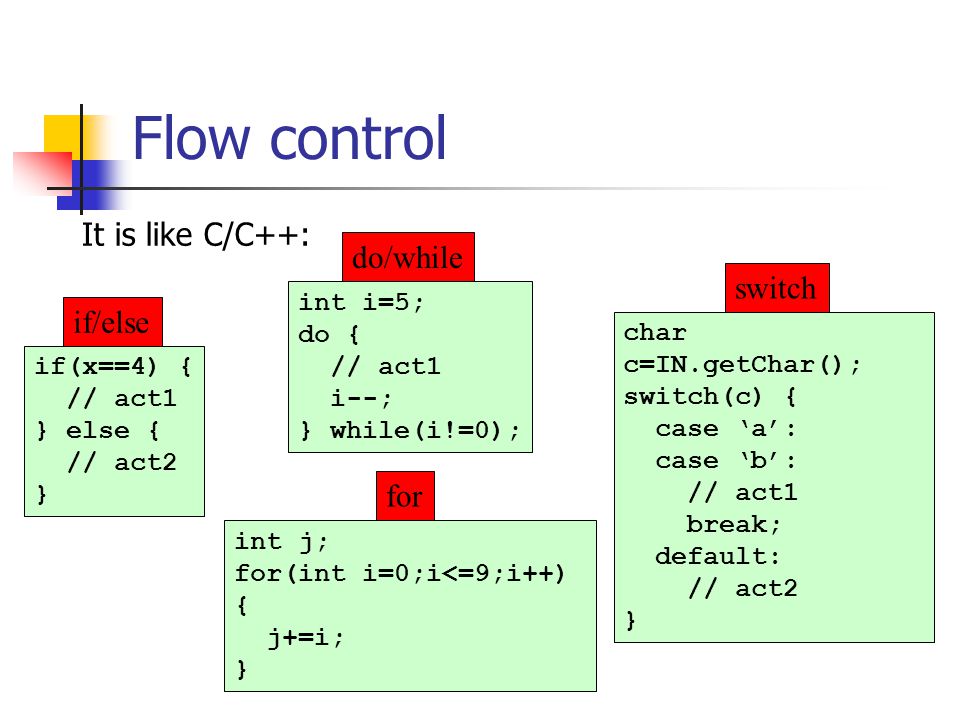 Flow control

It is like C/C++:

if/else

if(x==4) {
  // act1
} else {
  // act2
}

do/while

int i=5;
do {
  // act1
  i--;
} while(i!=0);

for

int j;
for(int i=0;i<=9;i++)
{
  j+=i;
}

switch

char
c=IN.getChar();
switch(c) {
  case ‘a’:
  case ‘b’:
    // act1
    break;
  default:
    // act2
}